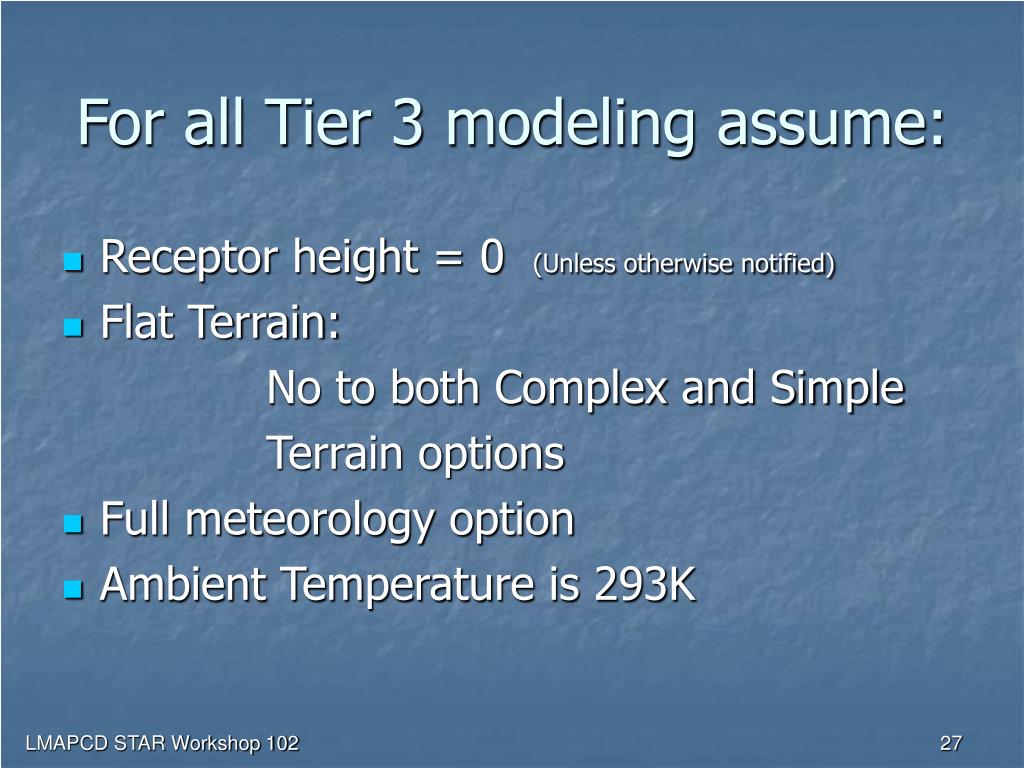 For all Tier 3 modeling assume:

Receptor height = 0 (Unless otherwise notified)

Flat Terrain:

No to both Complex and Simple Terrain options

Full meteorology option

Ambient Temperature is 293K

LMAPCD STAR Workshop 102

27